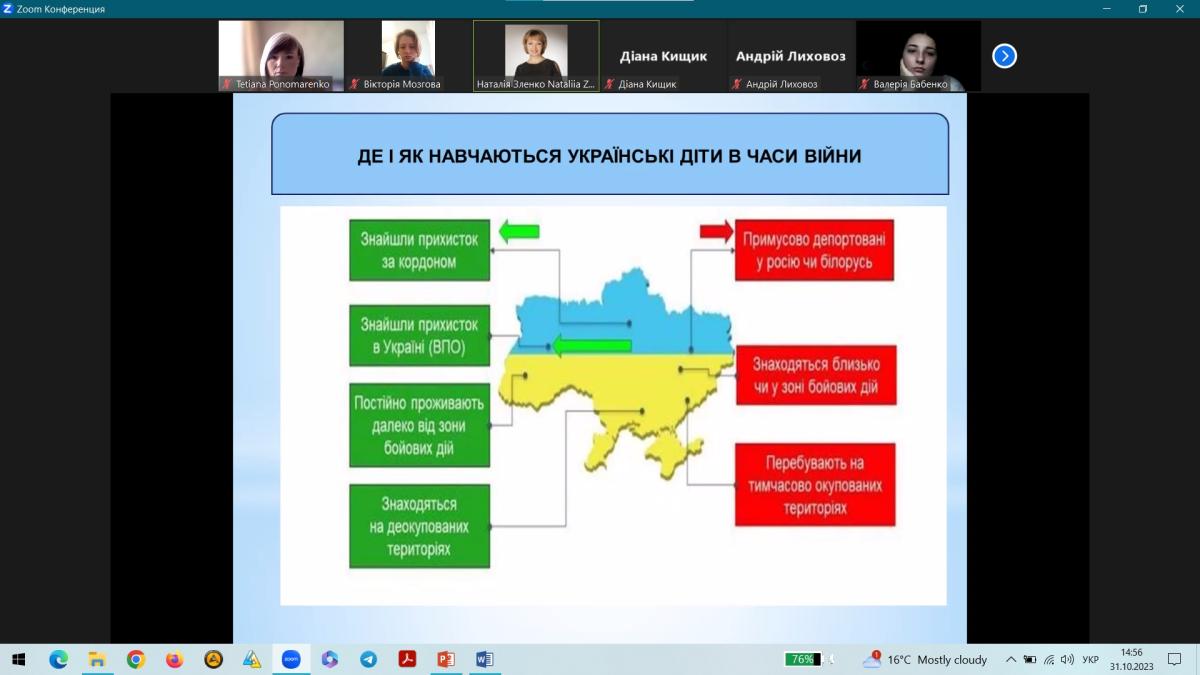 Zoom Конференция

Tetiana Ponomarenko
Вікторія Мозгова
Наталія Зленко Nataliia Z...
Діана Кищик
Діана Кищик
Андрій Лиховоз
Андрій Лиховоз
Валерія Бабенко

ДЕ І ЯК НАВЧАЮТЬСЯ УКРАЇНСЬКІ ДІТИ В ЧАСИ ВІЙНИ

Знайшли прихисток за кордоном

Знайшли прихисток в Україні (ВПО)

Постійно проживають далеко від зони бойових дій

Знаходяться на деокупованих територіях

Примусово депортовані у росію чи білорусь

Знаходяться близько чи у зоні бойових дій

Перебувають на тимчасово окупованих територіях

76%
16°C Mostly cloudy
УКР
14:56
31.10.2023